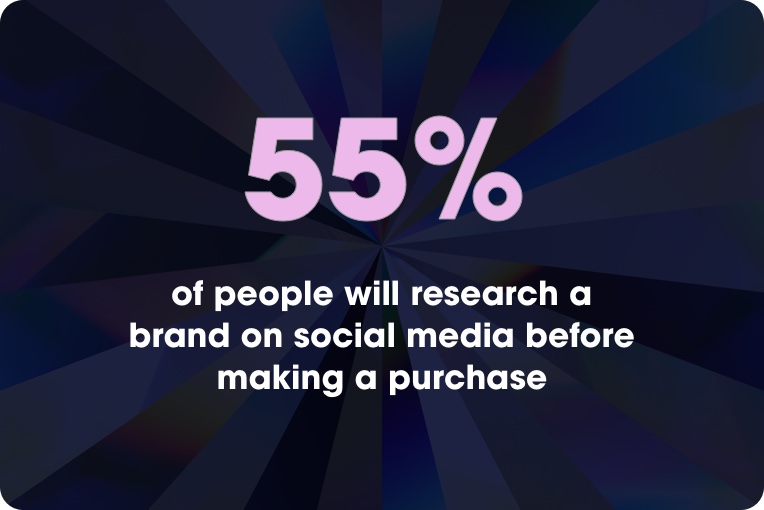 55%

of people will research a brand on social media before making a purchase